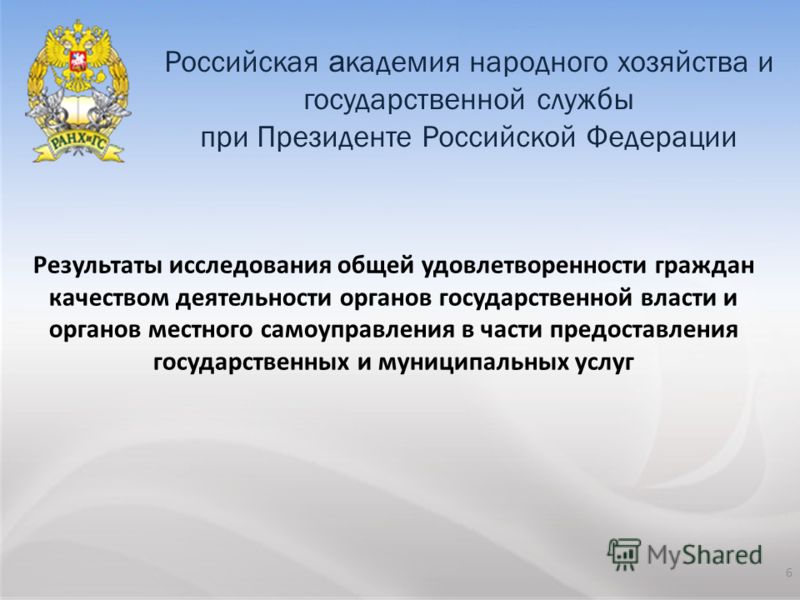 РАНХиГС

Российская академия народного хозяйства и государственной службы при Президенте Российской Федерации

Результаты исследования общей удовлетворенности граждан качеством деятельности органов государственной власти и органов местного самоуправления в части предоставления государственных и муниципальных услуг

MyShared

6